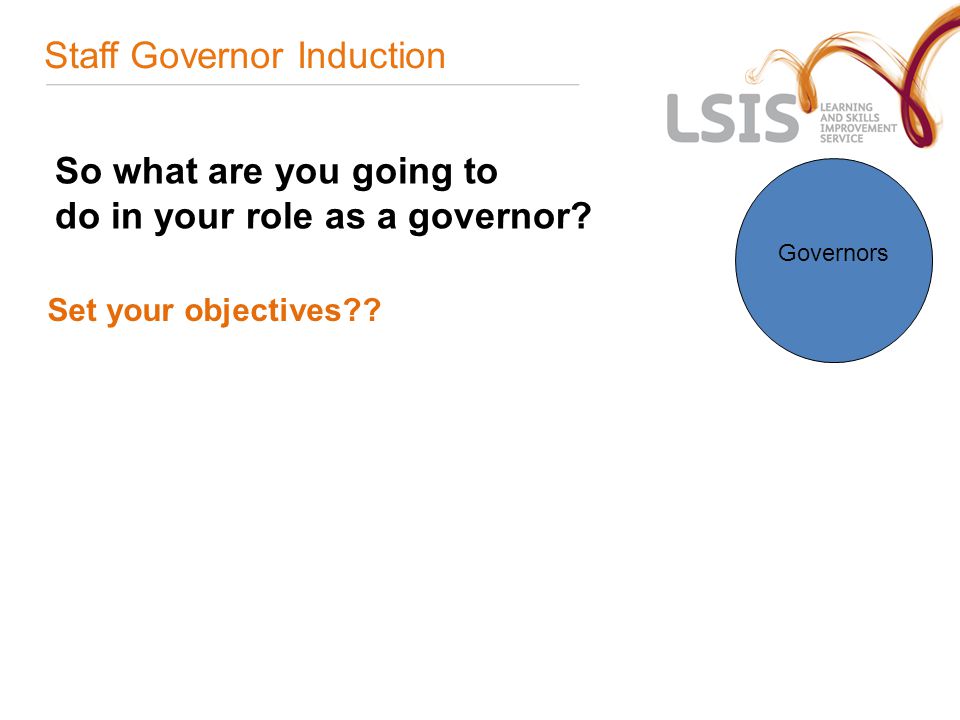 Staff Governor Induction

LSIS LEARNING AND SKILLS IMPROVEMENT SERVICE

So what are you going to do in your role as a governor?

Governors

Set your objectives??